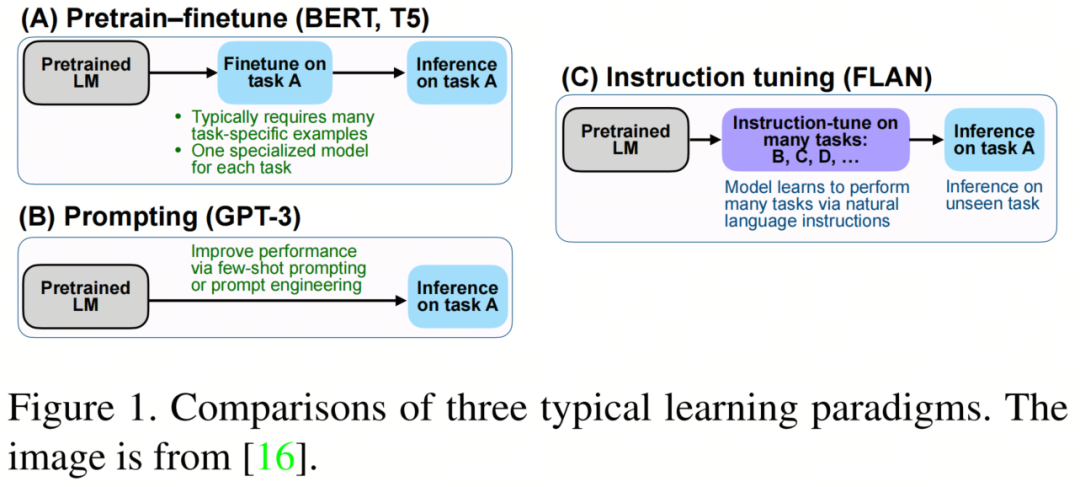 (A) Pretrain–finetune (BERT, T5)

Pretrained LM

Finetune on task A

Inference on task A

• Typically requires many task-specific examples
• One specialized model for each task

(B) Prompting (GPT-3)

Pretrained LM

Improve performance via few-shot prompting or prompt engineering

Inference on task A

(C) Instruction tuning (FLAN)

Pretrained LM

Instruction-tune on many tasks: B, C, D, …

Inference on task A

Model learns to perform many tasks via natural language instructions

Inference on unseen task

Figure 1. Comparisons of three typical learning paradigms. The image is from [16].